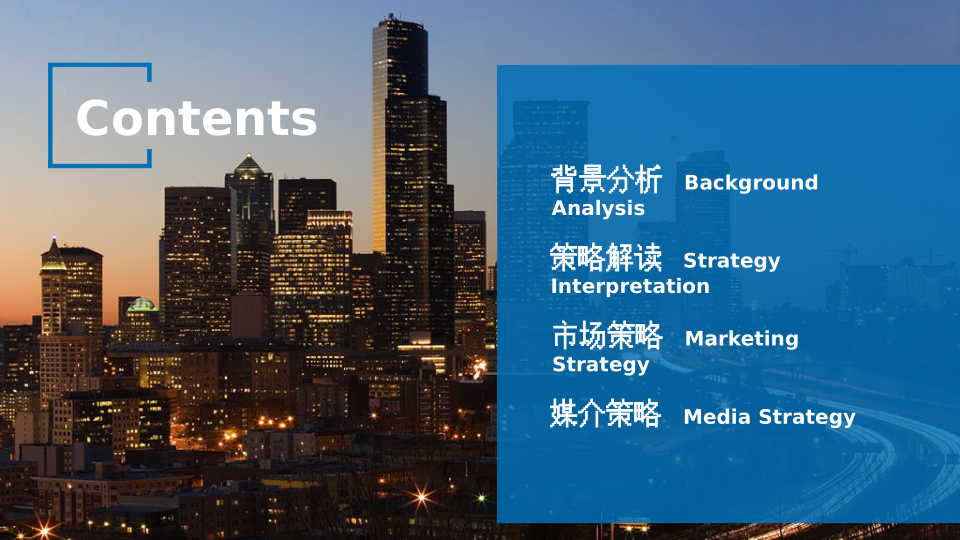 Contents

背景分析 Background Analysis

策略解读 Strategy Interpretation

市场策略 Marketing Strategy

媒介策略 Media Strategy